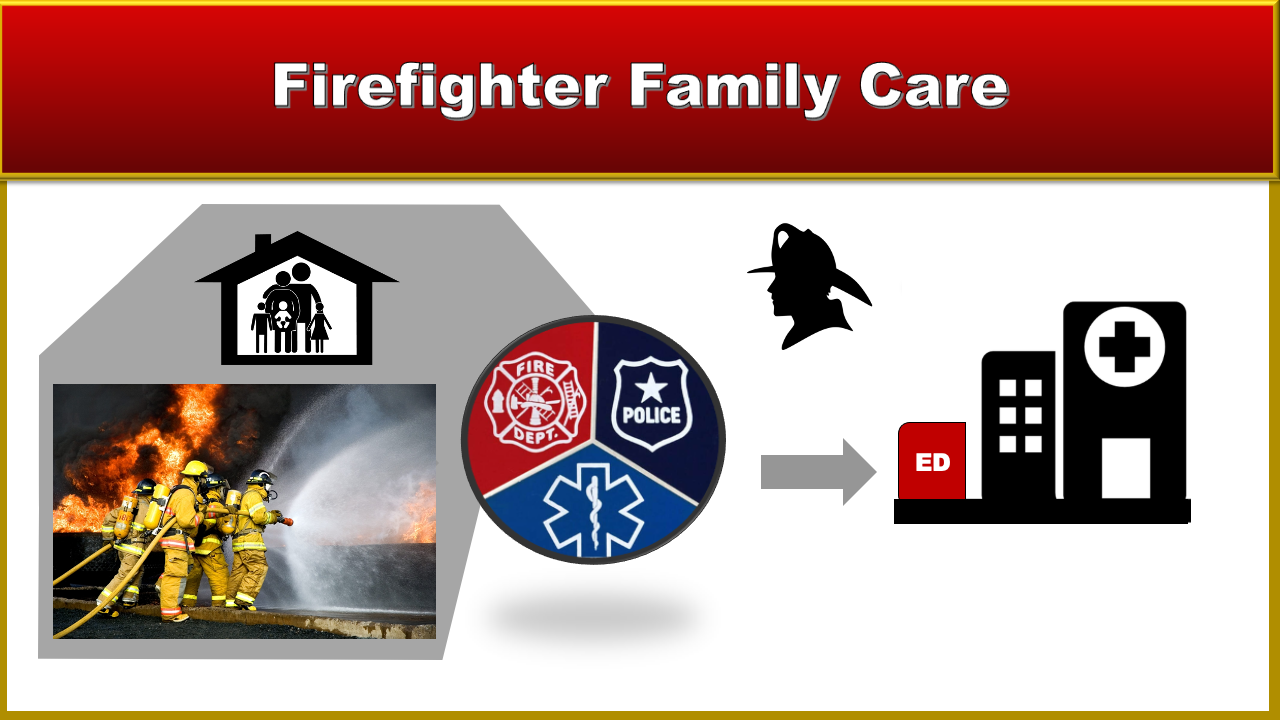 Firefighter Family Care

FIRE DEPT.

POLICE

ED